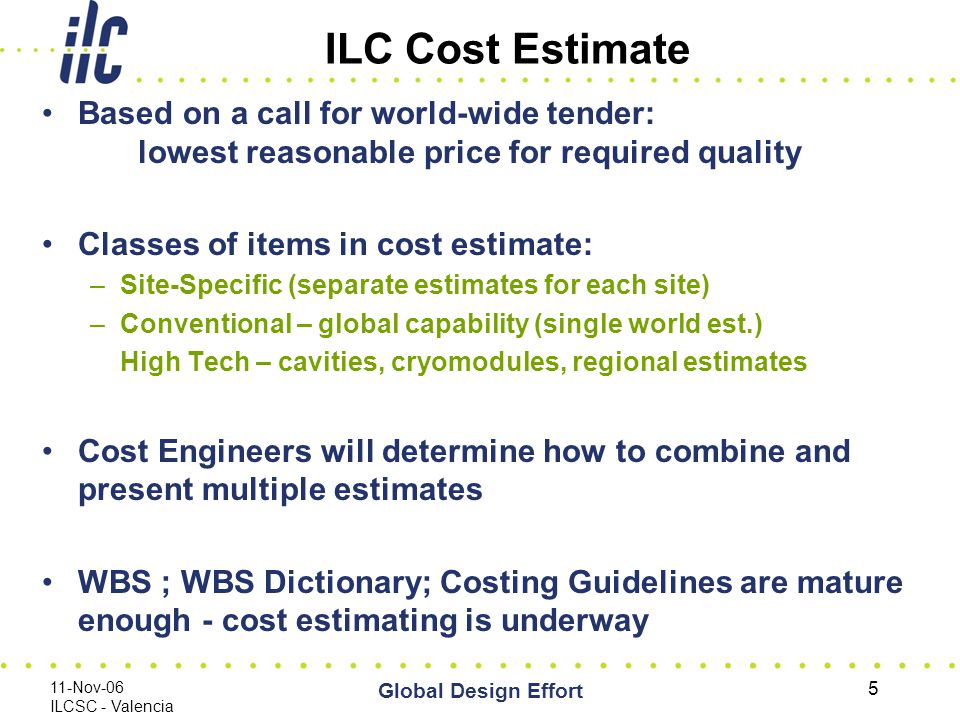 ilc

ILC Cost Estimate

• Based on a call for world-wide tender:
lowest reasonable price for required quality

• Classes of items in cost estimate:
– Site-Specific (separate estimates for each site)
– Conventional – global capability (single world est.)
High Tech – cavities, cryomodules, regional estimates

• Cost Engineers will determine how to combine and present multiple estimates

• WBS ; WBS Dictionary; Costing Guidelines are mature enough - cost estimating is underway

11-Nov-06
ILCSC - Valencia

Global Design Effort

5